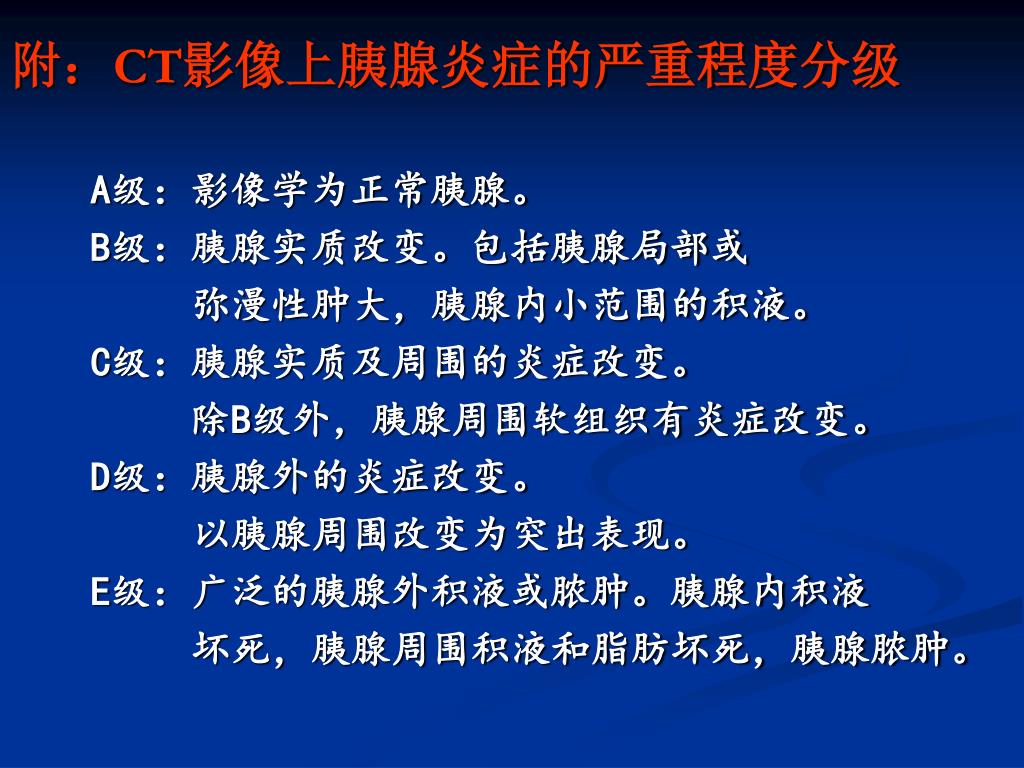 附：CT影像上胰腺炎症的严重程度分级

A级：影像学为正常胰腺。
B级：胰腺实质改变。包括胰腺局部或弥漫性肿大，胰腺内小范围的积液。
C级：胰腺实质及周围的炎症改变。除B级外，胰腺周围软组织有炎症改变。
D级：胰腺外的炎症改变。以胰腺周围改变为突出表现。
E级：广泛的胰腺外积液或脓肿。胰腺内积液坏死，胰腺周围积液和脂肪坏死，胰腺脓肿。